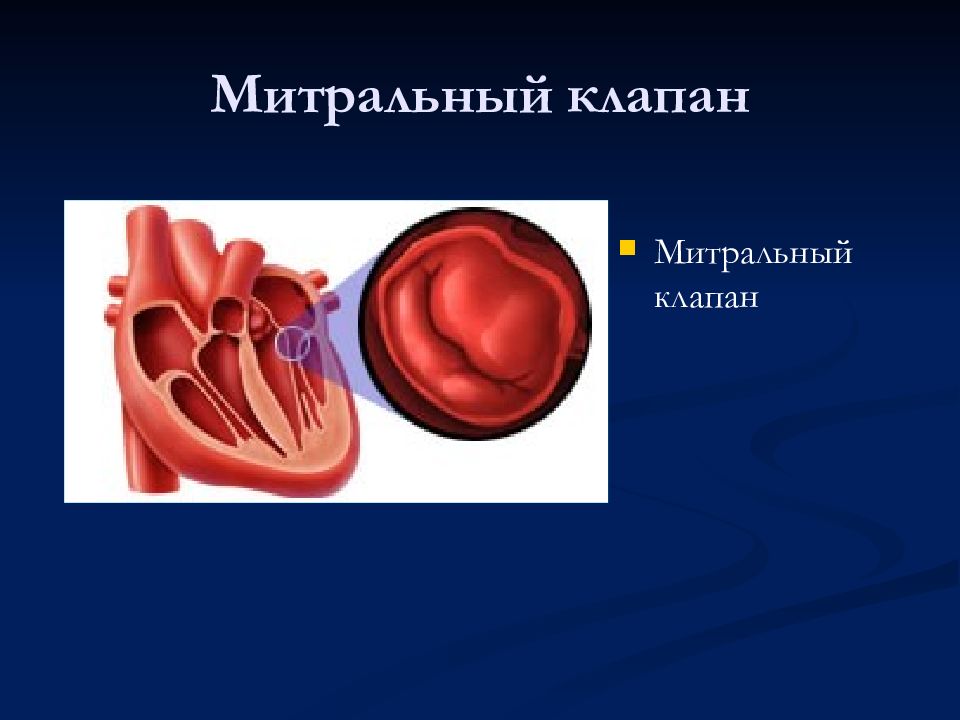 Митральный клапан

Митральный клапан